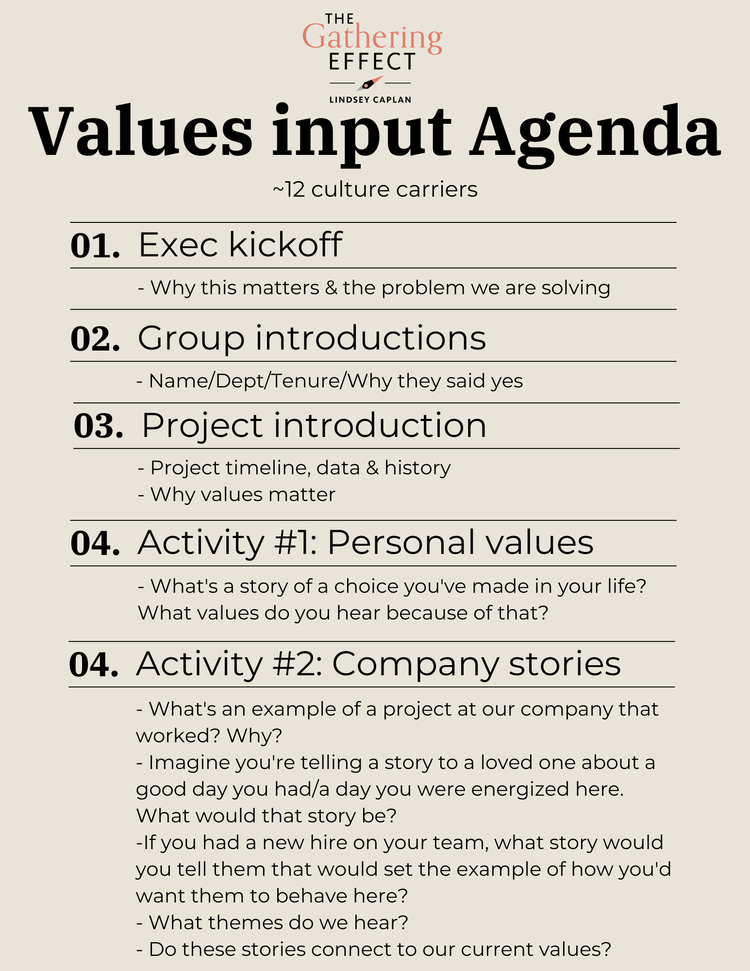 THE
Gathering
EFFECT
LINDSEY CAPLAN

Values input Agenda

~12 culture carriers

01. Exec kickoff

- Why this matters & the problem we are solving

02. Group introductions

- Name/Dept/Tenure/Why they said yes

03. Project introduction

- Project timeline, data & history
- Why values matter

04. Activity #1: Personal values

- What's a story of a choice you've made in your life? What values do you hear because of that?

04. Activity #2: Company stories

- What's an example of a project at our company that worked? Why?
- Imagine you're telling a story to a loved one about a good day you had/a day you were energized here. What would that story be?
-If you had a new hire on your team, what story would you tell them that would set the example of how you'd want them to behave here?
- What themes do we hear?
- Do these stories connect to our current values?